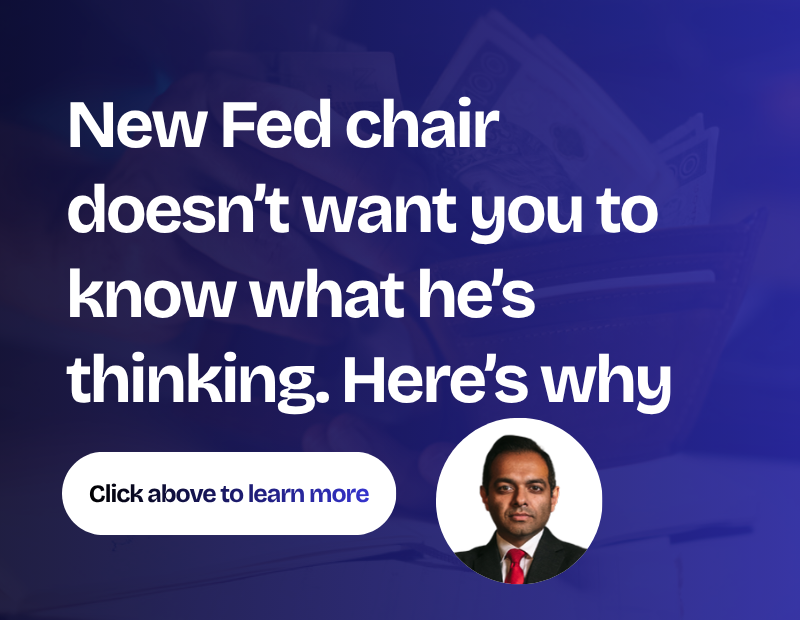 New Fed chair doesn't want you to know what he's thinking. Here's why

Click above to learn more